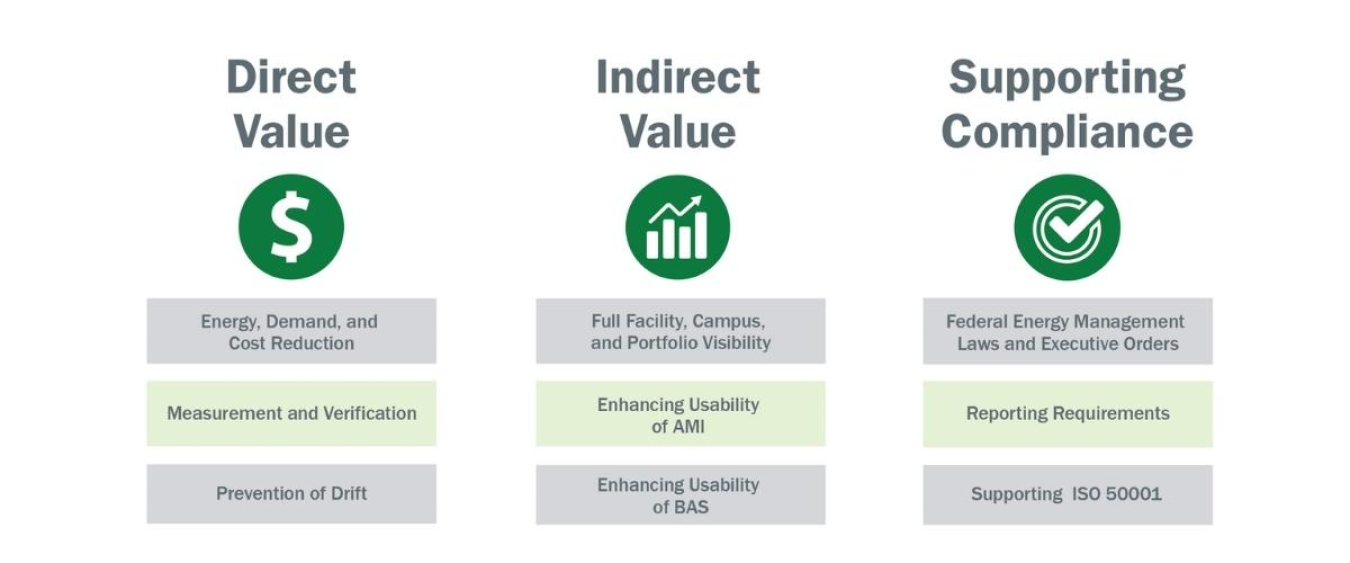 Direct Value

$

Energy, Demand, and Cost Reduction

Measurement and Verification

Prevention of Drift

Indirect Value

Full Facility, Campus, and Portfolio Visibility

Enhancing Usability of AMI

Enhancing Usability of BAS

Supporting Compliance

Federal Energy Management Laws and Executive Orders

Reporting Requirements

Supporting ISO 50001